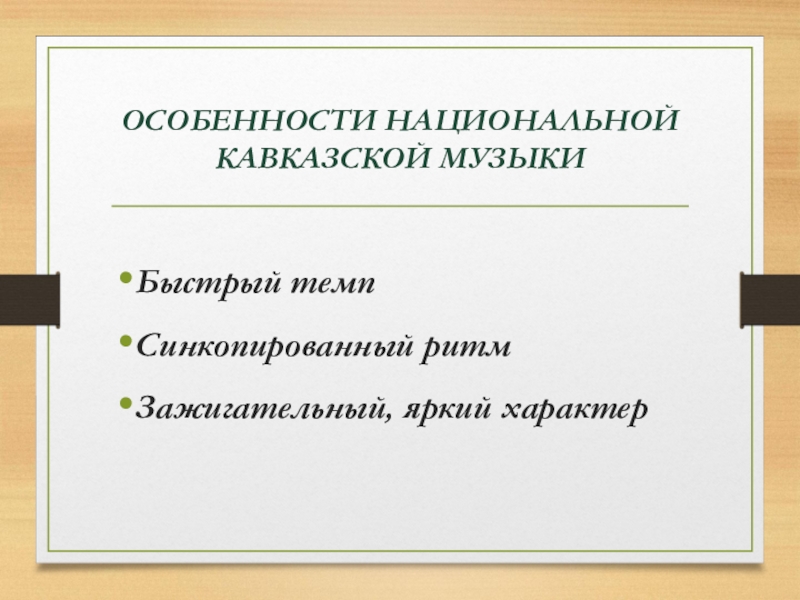 ОСОБЕННОСТИ НАЦИОНАЛЬНОЙ КАВКАЗСКОЙ МУЗЫКИ

• Быстрый темп
• Синкопированный ритм
• Зажигательный, яркий характер